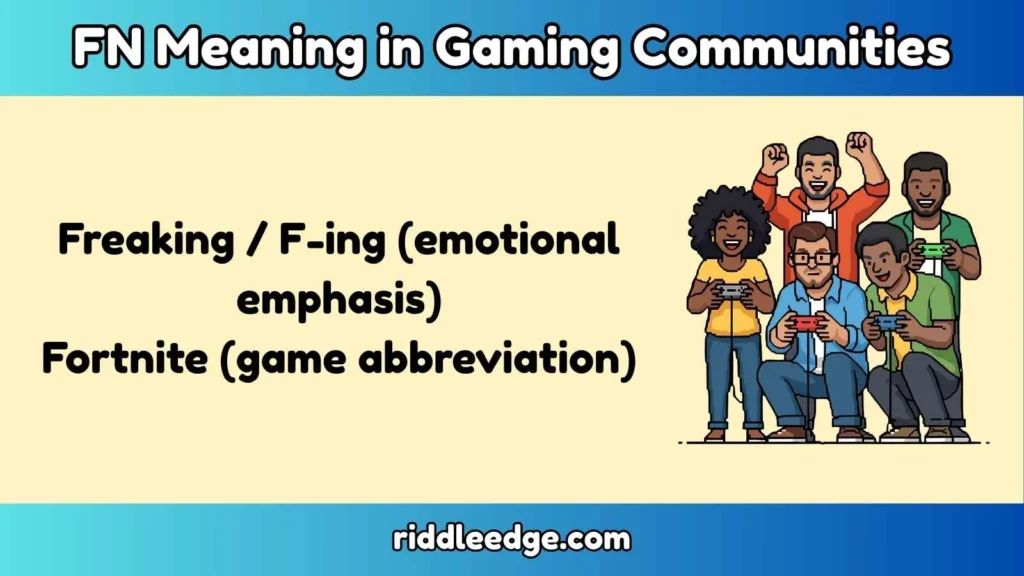 FN Meaning in Gaming Communities

Freaking / F-ing (emotional emphasis)
Fortnite (game abbreviation)

riddleedge.com